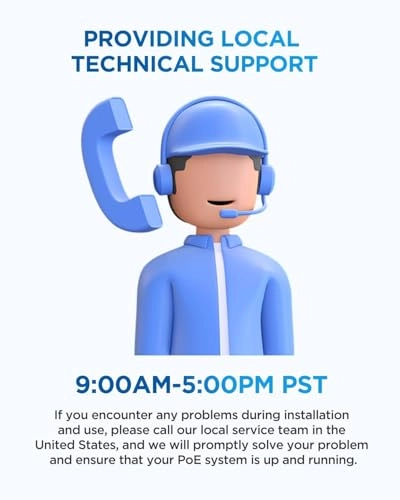 PROVIDING LOCAL TECHNICAL SUPPORT

9:00AM-5:00PM PST

If you encounter any problems during installation and use, please call our local service team in the United States, and we will promptly solve your problem and ensure that your PoE system is up and running.